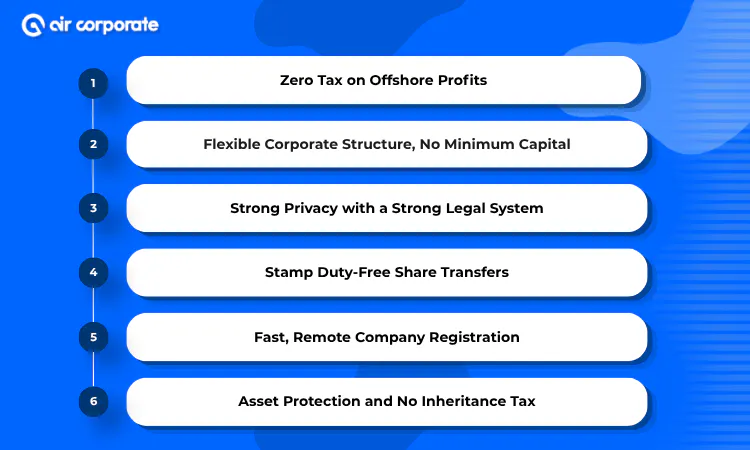 air corporate

1
Zero Tax on Offshore Profits

2
Flexible Corporate Structure, No Minimum Capital

3
Strong Privacy with a Strong Legal System

4
Stamp Duty-Free Share Transfers

5
Fast, Remote Company Registration

6
Asset Protection and No Inheritance Tax